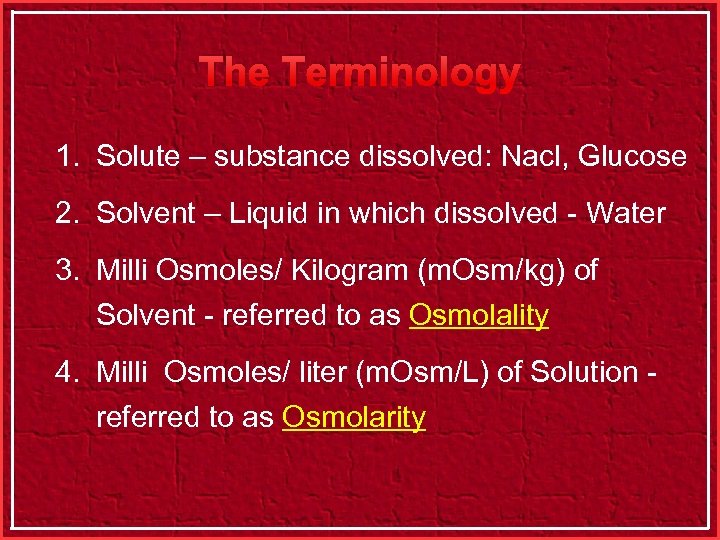 The Terminology

1. Solute – substance dissolved: Nacl, Glucose

2. Solvent – Liquid in which dissolved - Water

3. Milli Osmoles/ Kilogram (mOsm/kg) of Solvent - referred to as Osmolality

4. Milli Osmoles/ liter (mOsm/L) of Solution - referred to as Osmolarity